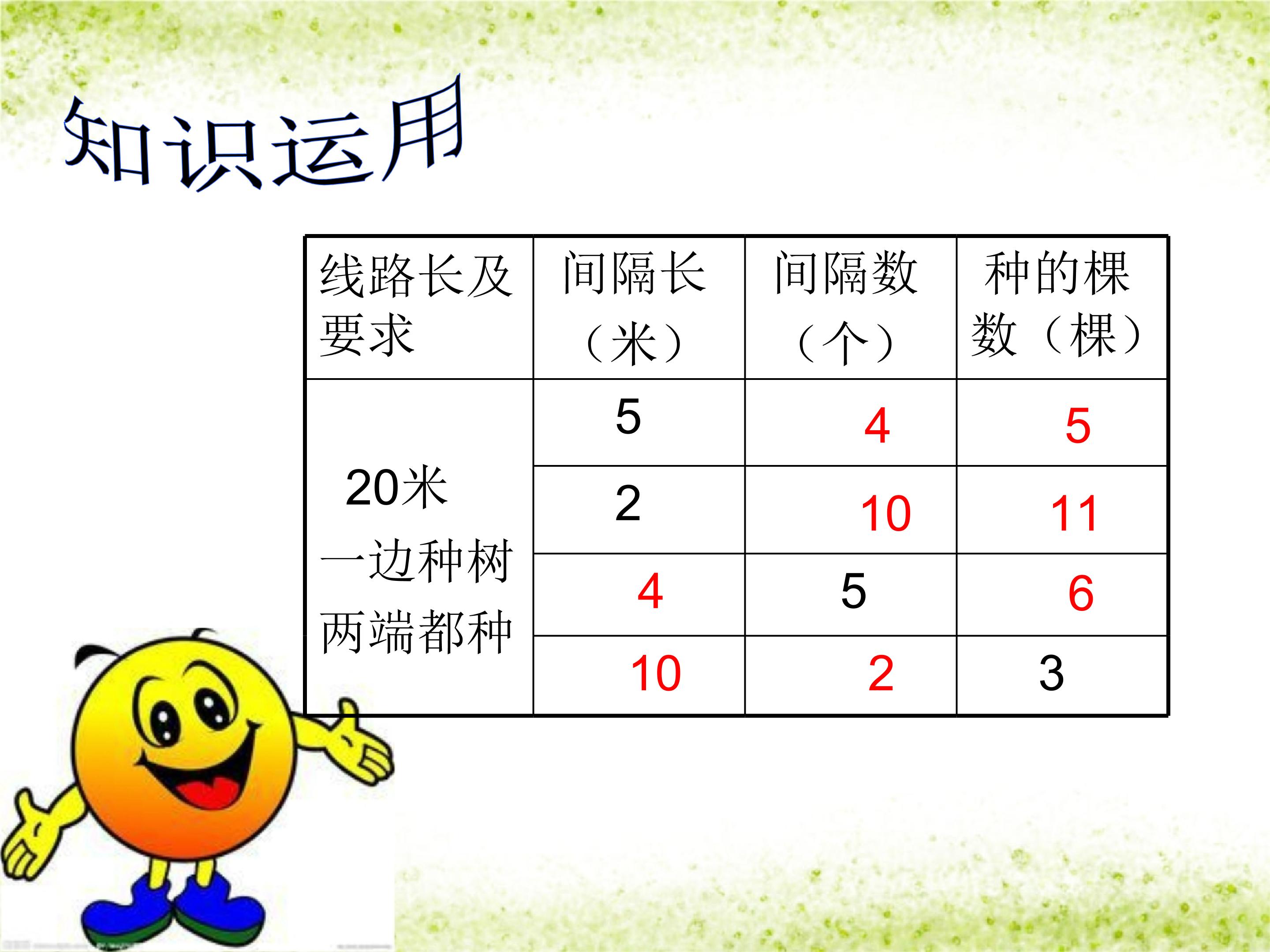 知识运用

| 线路长及要求 | 间隔长（米） | 间隔数（个） | 种的棵数（棵） |
|---|---|---|---|
| 20米 一边种树 两端都种 | 5 | 4 | 5 |
| | 2 | 10 | 11 |
| | 4 | 5 | 6 |
| | 10 | 2 | 3 |